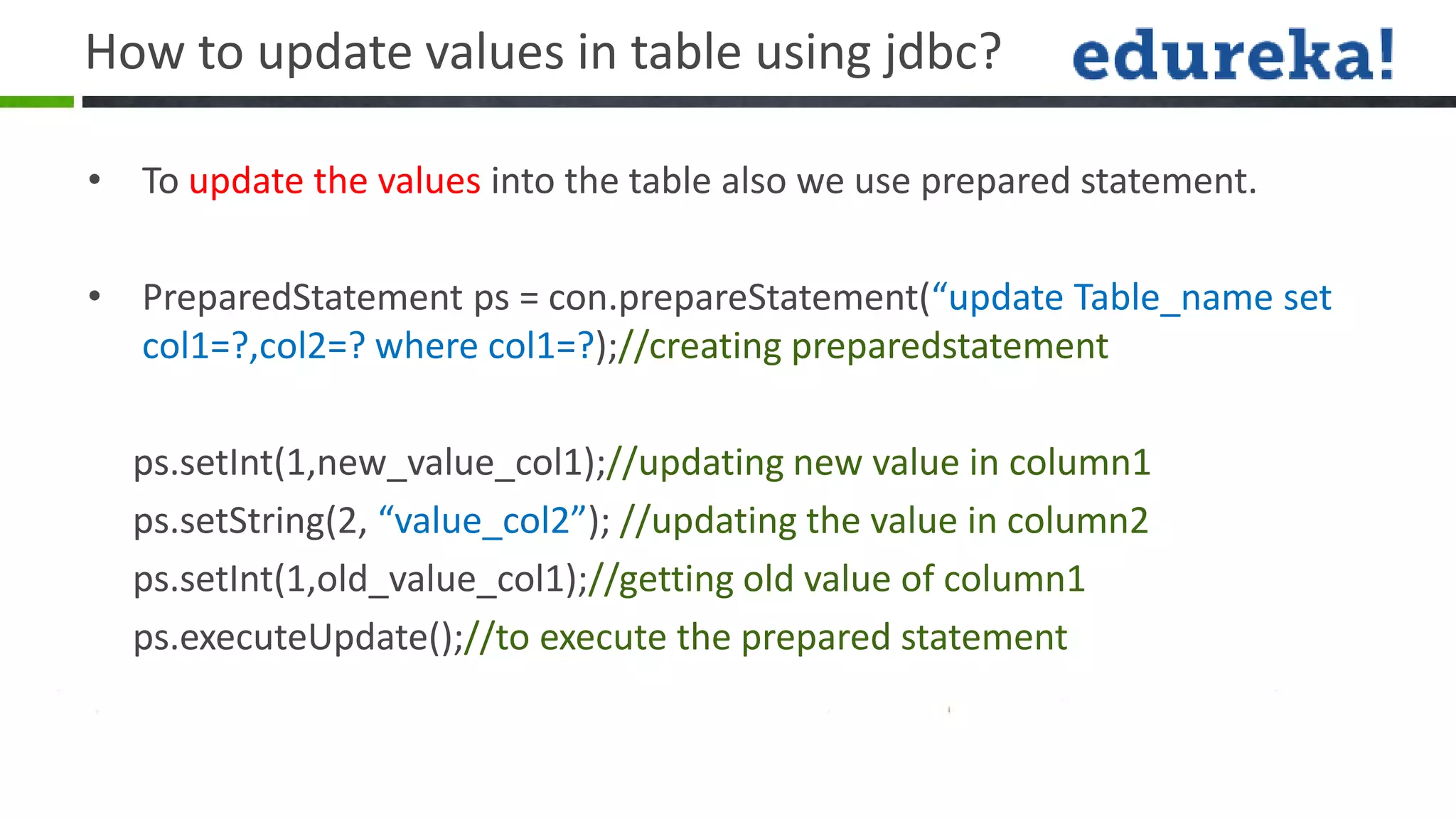 How to update values in table using jdbc?

edureka!

• To update the values into the table also we use prepared statement.

• PreparedStatement ps = con.prepareStatement(“update Table_name set col1=?,col2=? where col1=?);//creating preparedstatement

ps.setInt(1,new_value_col1);//updating new value in column1
ps.setString(2, “value_col2”); //updating the value in column2
ps.setInt(1,old_value_col1);//getting old value of column1
ps.executeUpdate();//to execute the prepared statement